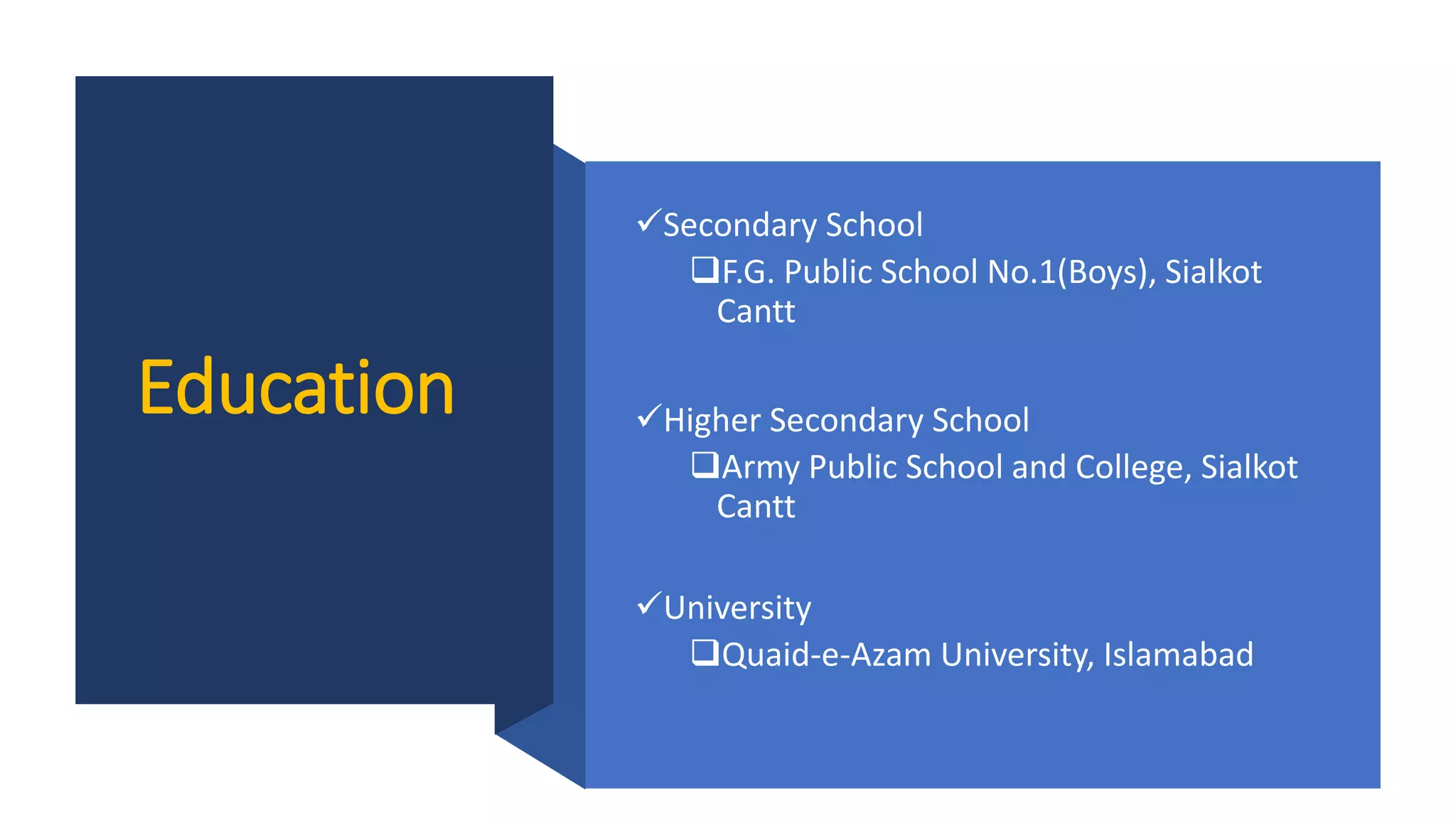 Education

✓Secondary School

❑F.G. Public School No.1(Boys), Sialkot Cantt

✓Higher Secondary School

❑Army Public School and College, Sialkot Cantt

✓University

❑Quaid-e-Azam University, Islamabad